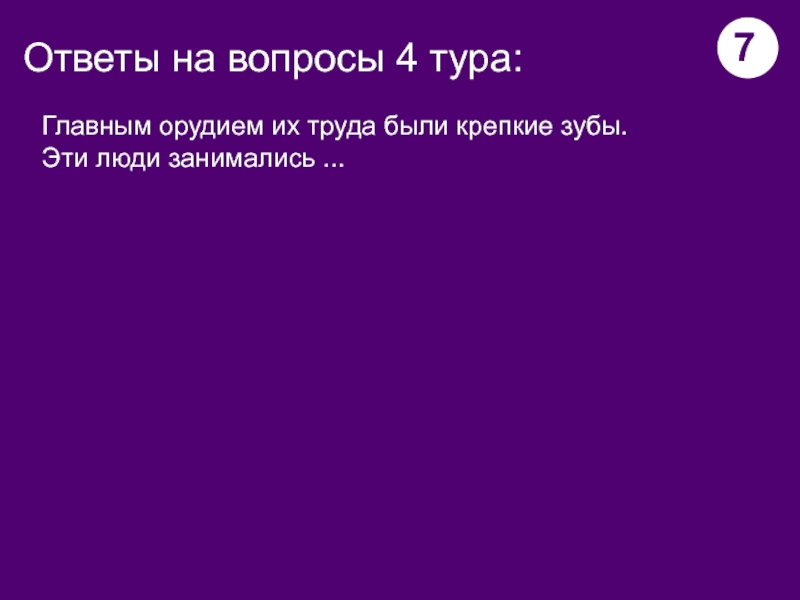 Ответы на вопросы 4 тура:

7

Главным орудием их труда были крепкие зубы. Эти люди занимались ...